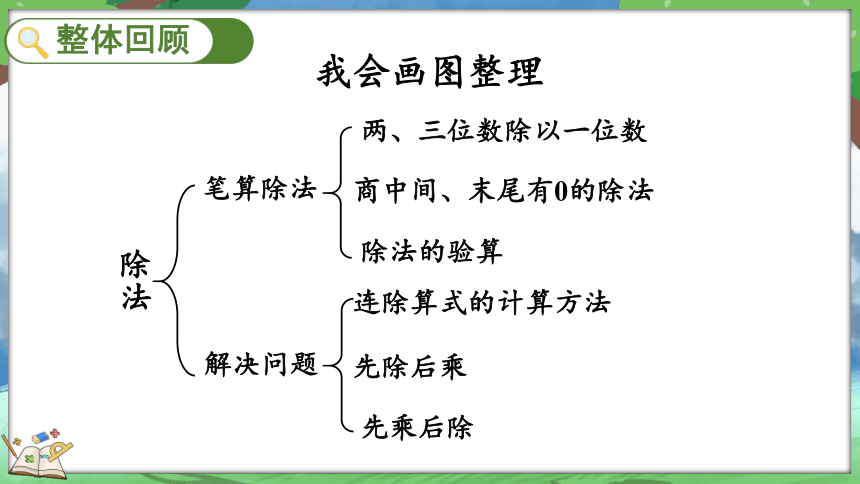 整体回顾

我会画图整理

除法

笔算除法
两、三位数除以一位数
商中间、末尾有0的除法
除法的验算

解决问题
连除算式的计算方法
先除后乘
先乘后除